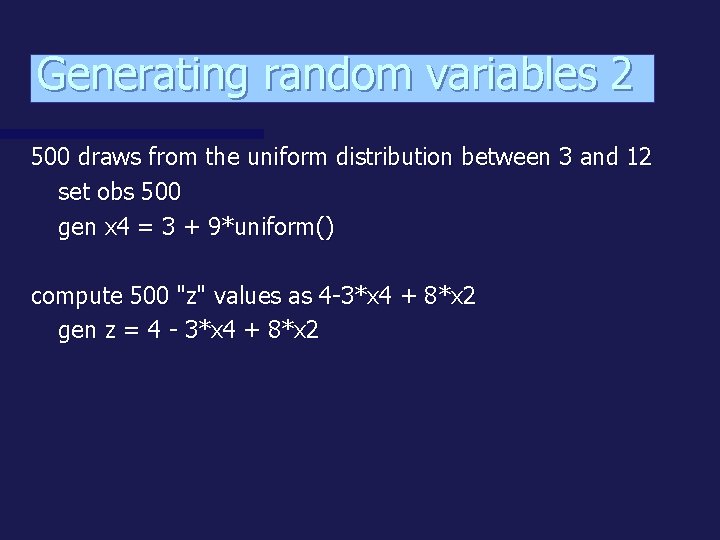 Generating random variables 2

500 draws from the uniform distribution between 3 and 12

set obs 500

gen x4 = 3 + 9*uniform()

compute 500 "z" values as 4-3*x4 + 8*x2

gen z = 4 - 3*x4 + 8*x2